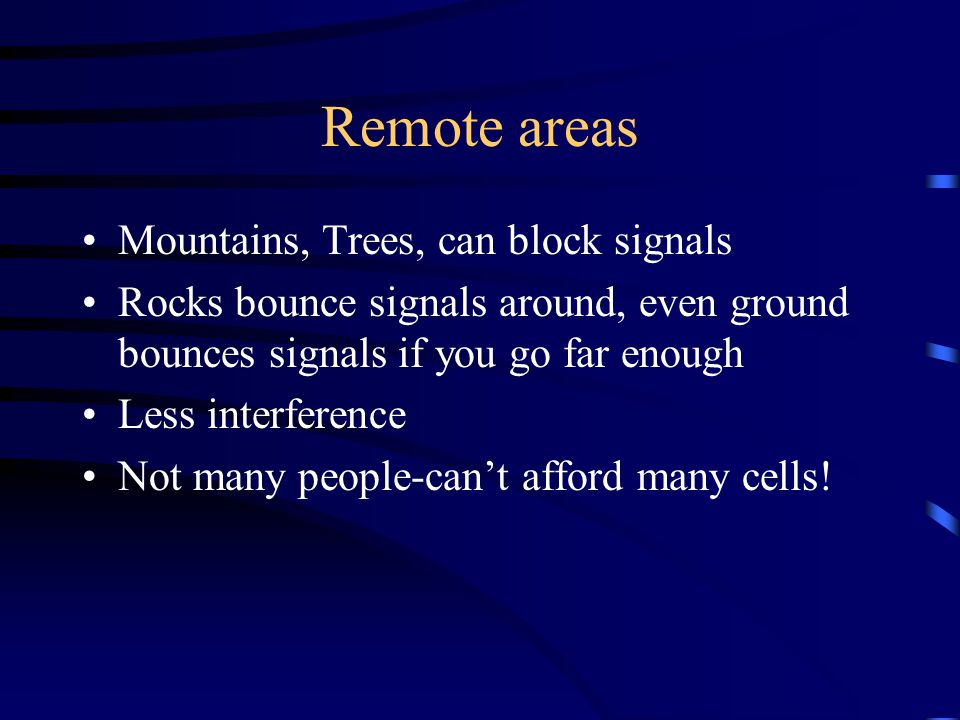 Remote areas

• Mountains, Trees, can block signals
• Rocks bounce signals around, even ground bounces signals if you go far enough
• Less interference
• Not many people-can’t afford many cells!